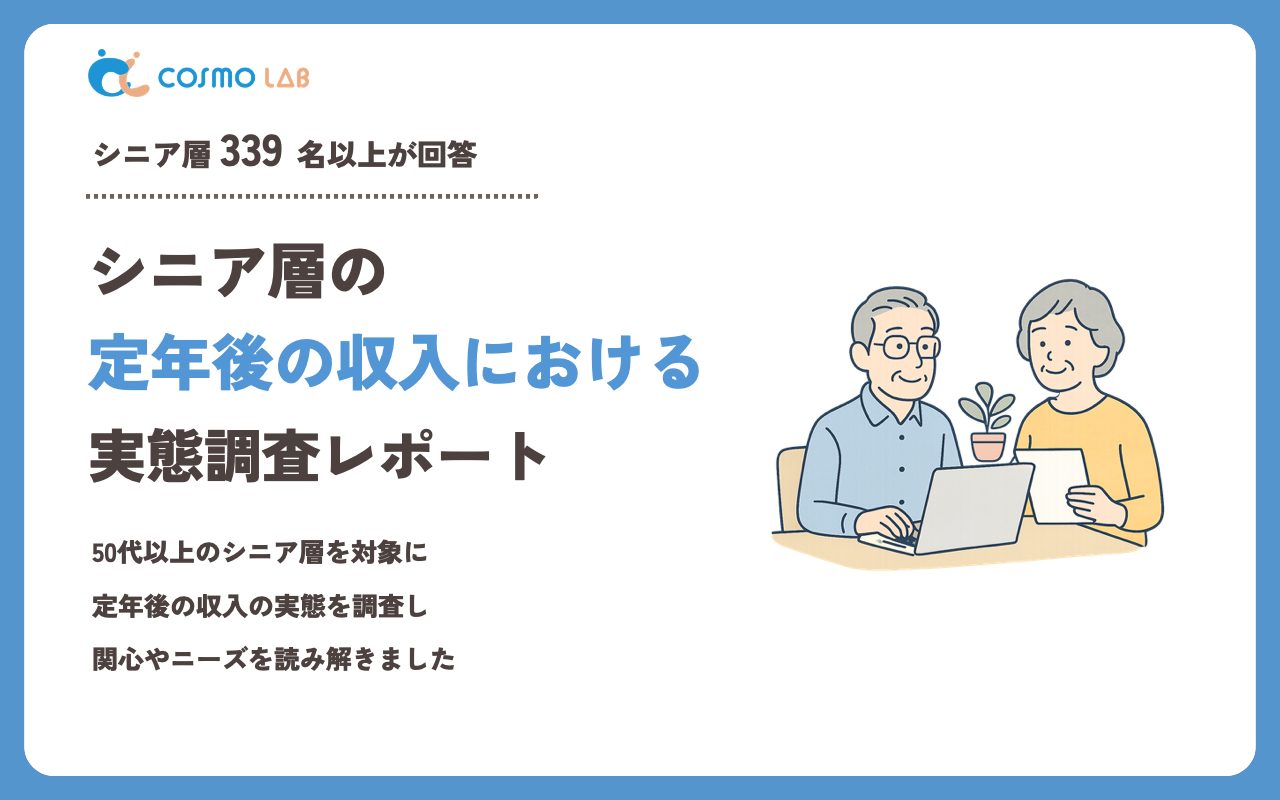 COSMO LAB

シニア層 339 名以上が回答

シニア層の
定年後の収入における
実態調査レポート

50代以上のシニア層を対象に
定年後の収入の実態を調査し
関心やニーズを読み解きました